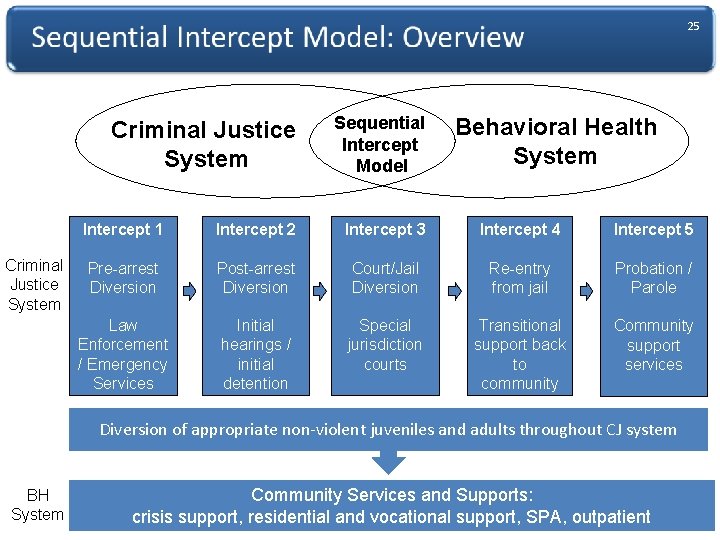 Sequential Intercept Model: Overview

25

Criminal Justice System

Sequential Intercept Model

Behavioral Health System

Criminal Justice System

Intercept 1

Pre-arrest Diversion

Law Enforcement / Emergency Services

Intercept 2

Post-arrest Diversion

Initial hearings / initial detention

Intercept 3

Court/Jail Diversion

Special jurisdiction courts

Intercept 4

Re-entry from jail

Transitional support back to community

Intercept 5

Probation / Parole

Community support services

Diversion of appropriate non-violent juveniles and adults throughout CJ system

BH System

Community Services and Supports: crisis support, residential and vocational support, SPA, outpatient